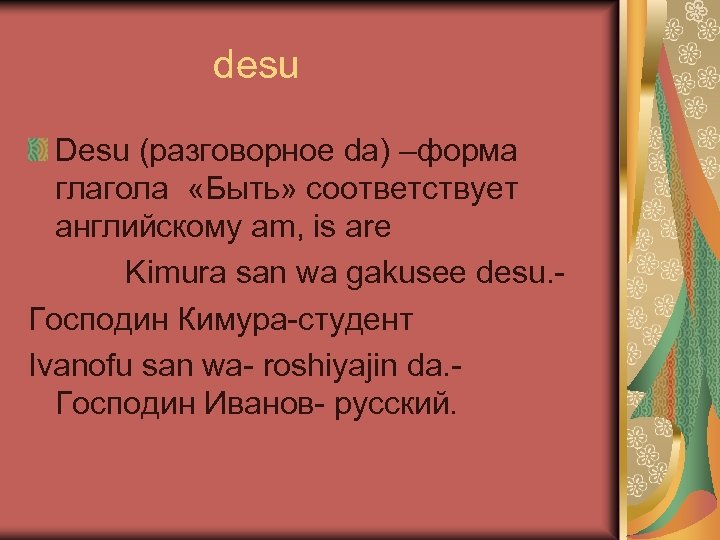 desu

Desu (разговорное da) –форма глагола «Быть» соответствует английскому am, is are

Kimura san wa gakusee desu.-

Господин Кимура-студент

Ivanofu san wa- roshiyajin da.- Господин Иванов- русский.